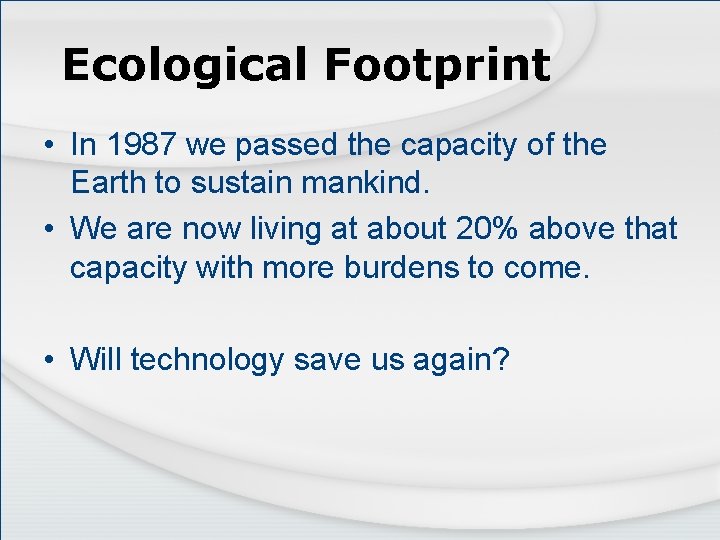 Ecological Footprint

• In 1987 we passed the capacity of the Earth to sustain mankind.

• We are now living at about 20% above that capacity with more burdens to come.

• Will technology save us again?